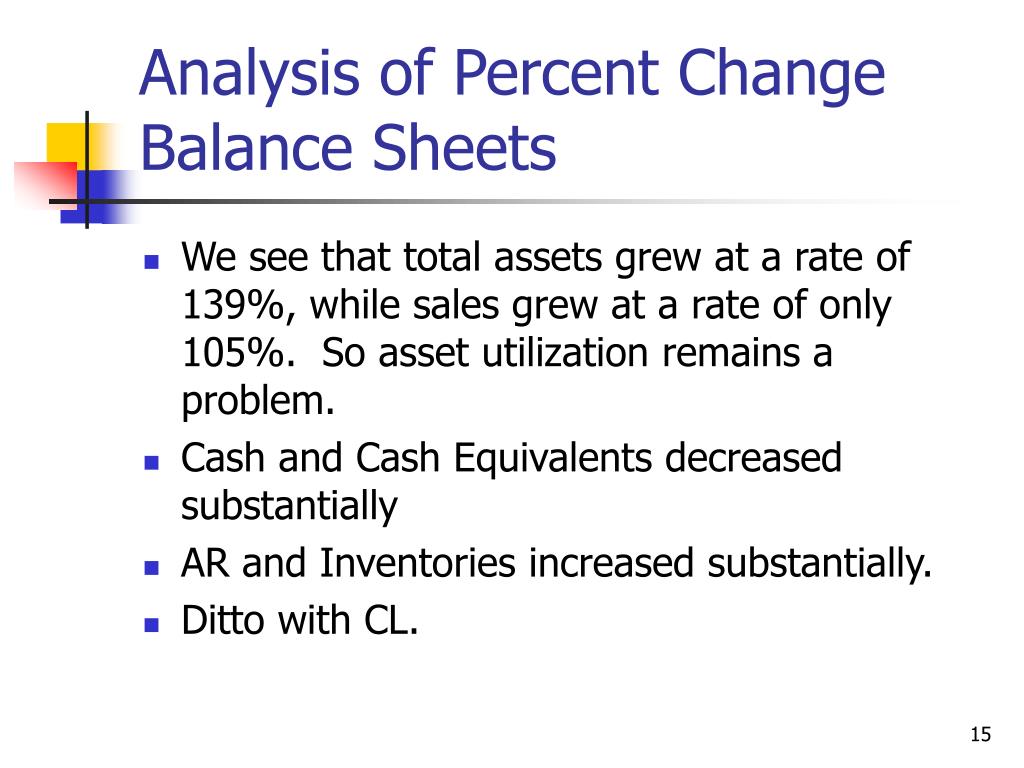 Analysis of Percent Change Balance Sheets

- We see that total assets grew at a rate of 139%, while sales grew at a rate of only 105%.  So asset utilization remains a problem.
- Cash and Cash Equivalents decreased substantially
- AR and Inventories increased substantially.
- Ditto with CL.

15